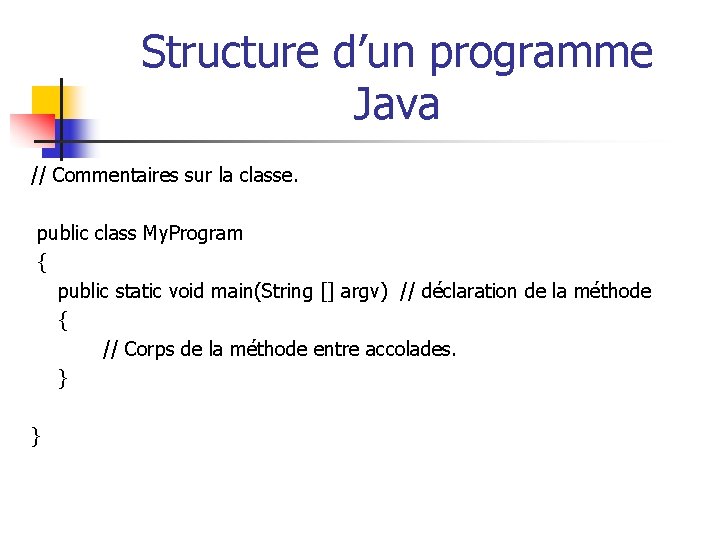 Structure d’un programme Java

// Commentaires sur la classe.

public class MyProgram
{
public static void main(String [] argv) // déclaration de la méthode
{
// Corps de la méthode entre accolades.
}

}